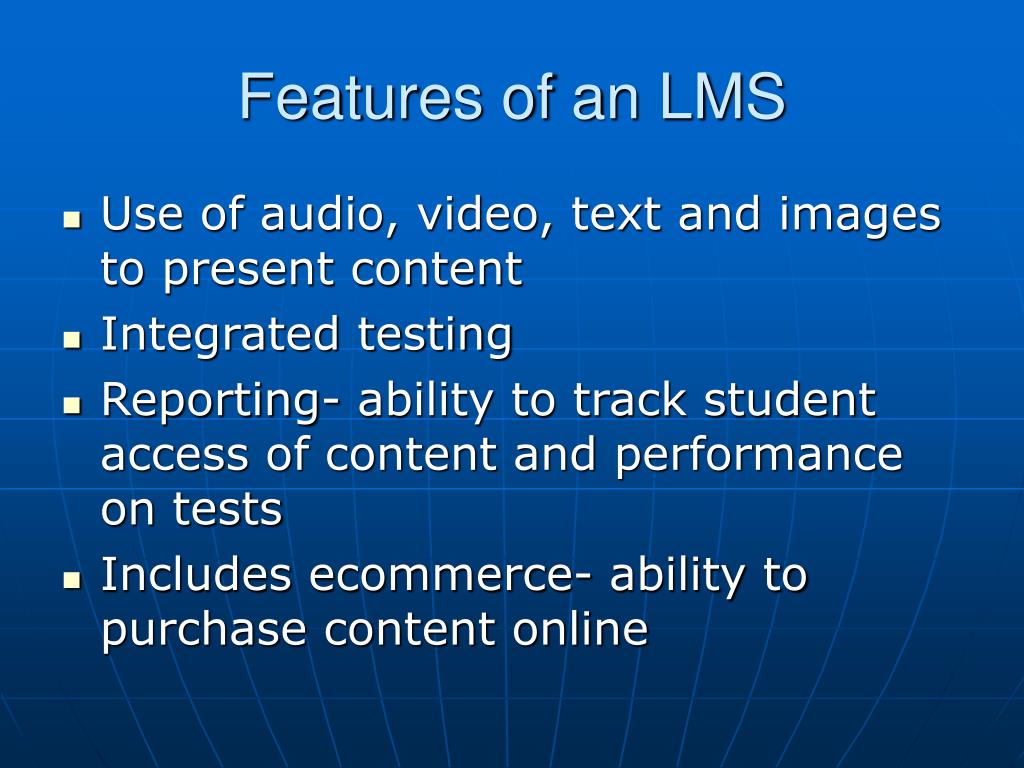 Features of an LMS

- Use of audio, video, text and images to present content
- Integrated testing
- Reporting- ability to track student access of content and performance on tests
- Includes ecommerce- ability to purchase content online